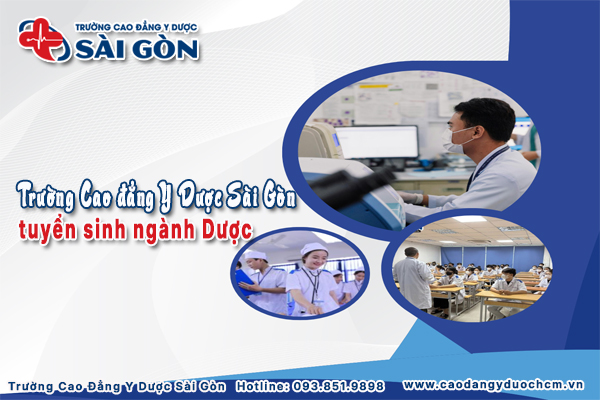 TRƯỜNG CAO ĐẲNG Y DƯỢC
SÀI GÒN

Trường Cao đẳng Y Dược Sài Gòn
tuyển sinh ngành Dược

Trường Cao Đẳng Y Dược Sài Gòn Hotline: 093.851.9898 www.caodangyduochcm.vn